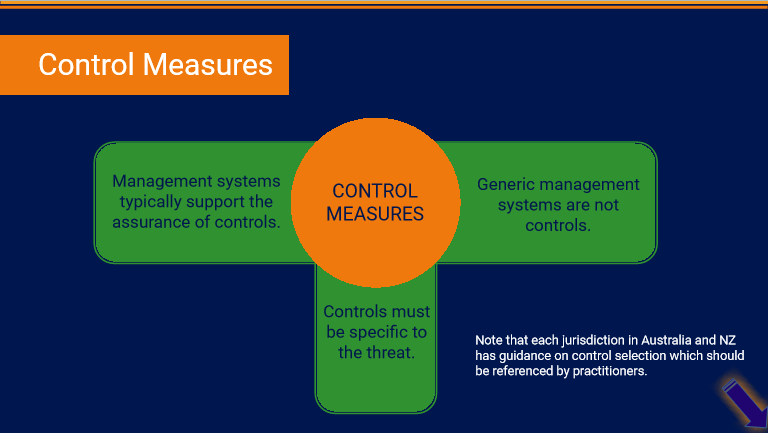 Control Measures

Management systems typically support the assurance of controls.

CONTROL MEASURES

Generic management systems are not controls.

Controls must be specific to the threat.

Note that each jurisdiction in Australia and NZ has guidance on control selection which should be referenced by practitioners.